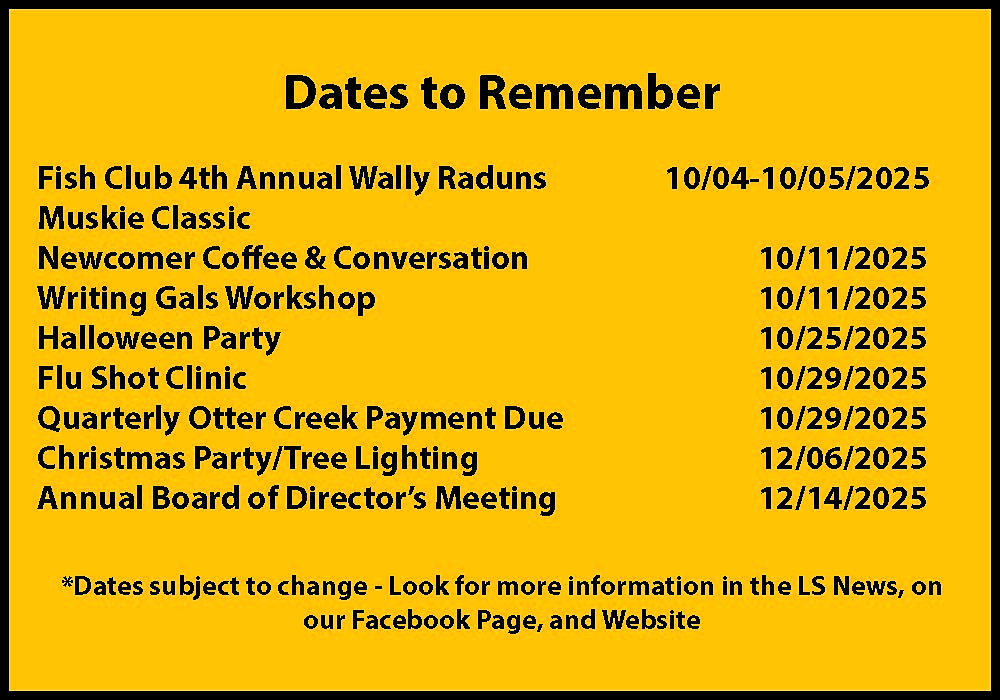 Dates to Remember

| | |
|---|---|
| Fish Club 4th Annual Wally Raduns Muskie Classic | 10/04-10/05/2025 |
| Newcomer Coffee & Conversation | 10/11/2025 |
| Writing Gals Workshop | 10/11/2025 |
| Halloween Party | 10/25/2025 |
| Flu Shot Clinic | 10/29/2025 |
| Quarterly Otter Creek Payment Due | 10/29/2025 |
| Christmas Party/Tree Lighting | 12/06/2025 |
| Annual Board of Director's Meeting | 12/14/2025 |

*Dates subject to change - Look for more information in the LS News, on our Facebook Page, and Website